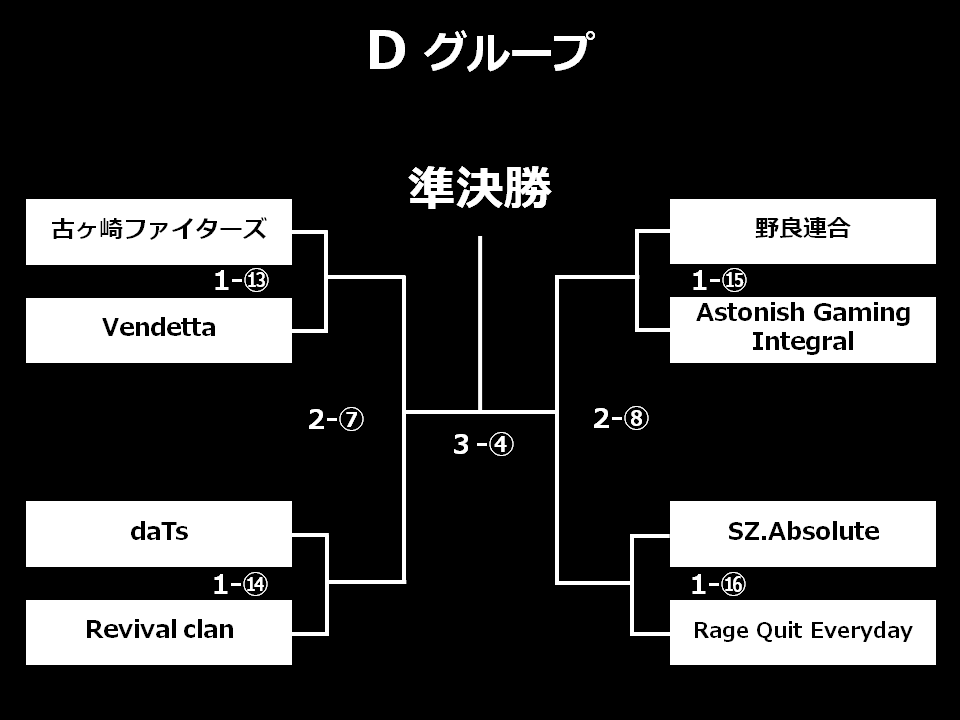 D グループ

準決勝

古ヶ崎ファイターズ

1-⑬

Vendetta

2-⑦

daTs

1-⑭

Revival clan

3 -④

野良連合

1-⑮

Astonish Gaming Integral

2-⑧

SZ.Absolute

1-⑯

Rage Quit Everyday